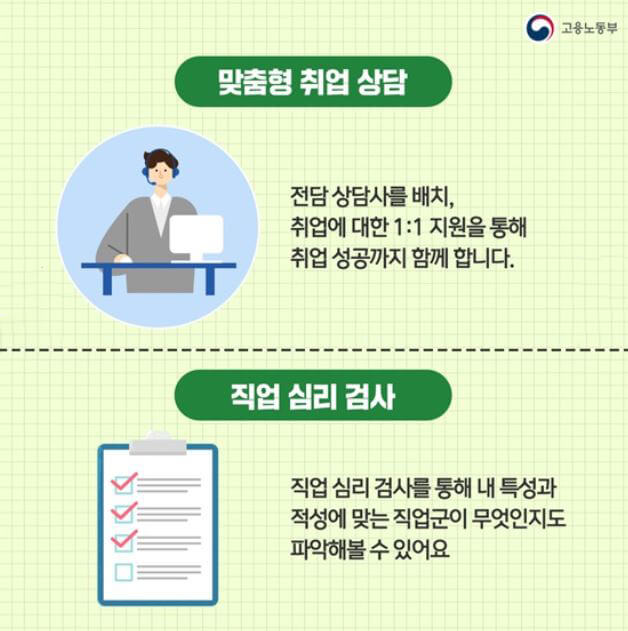 고용노동부

맞춤형 취업 상담

전담 상담사를 배치,
취업에 대한 1:1 지원을 통해
취업 성공까지 함께 합니다.

직업 심리 검사

직업 심리 검사를 통해 내 특성과
적성에 맞는 직업군이 무엇인지도
파악해볼 수 있어요